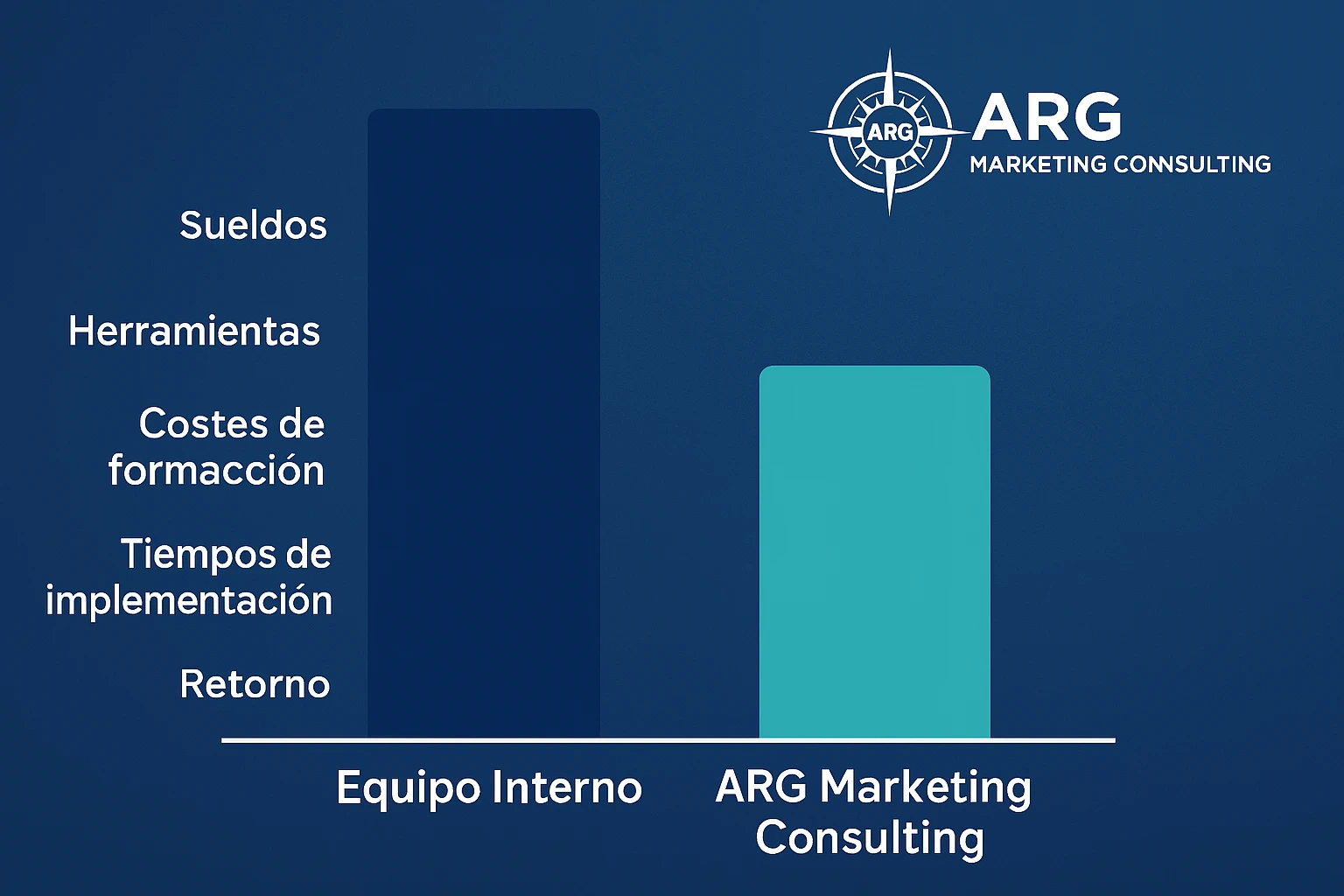 ARG
ARG
MARKETING CONSULTING

Sueldos

Herramientas

Costes de formacción

Tiempos de implementación

Retorno

Equipo Interno

ARG Marketing Consulting